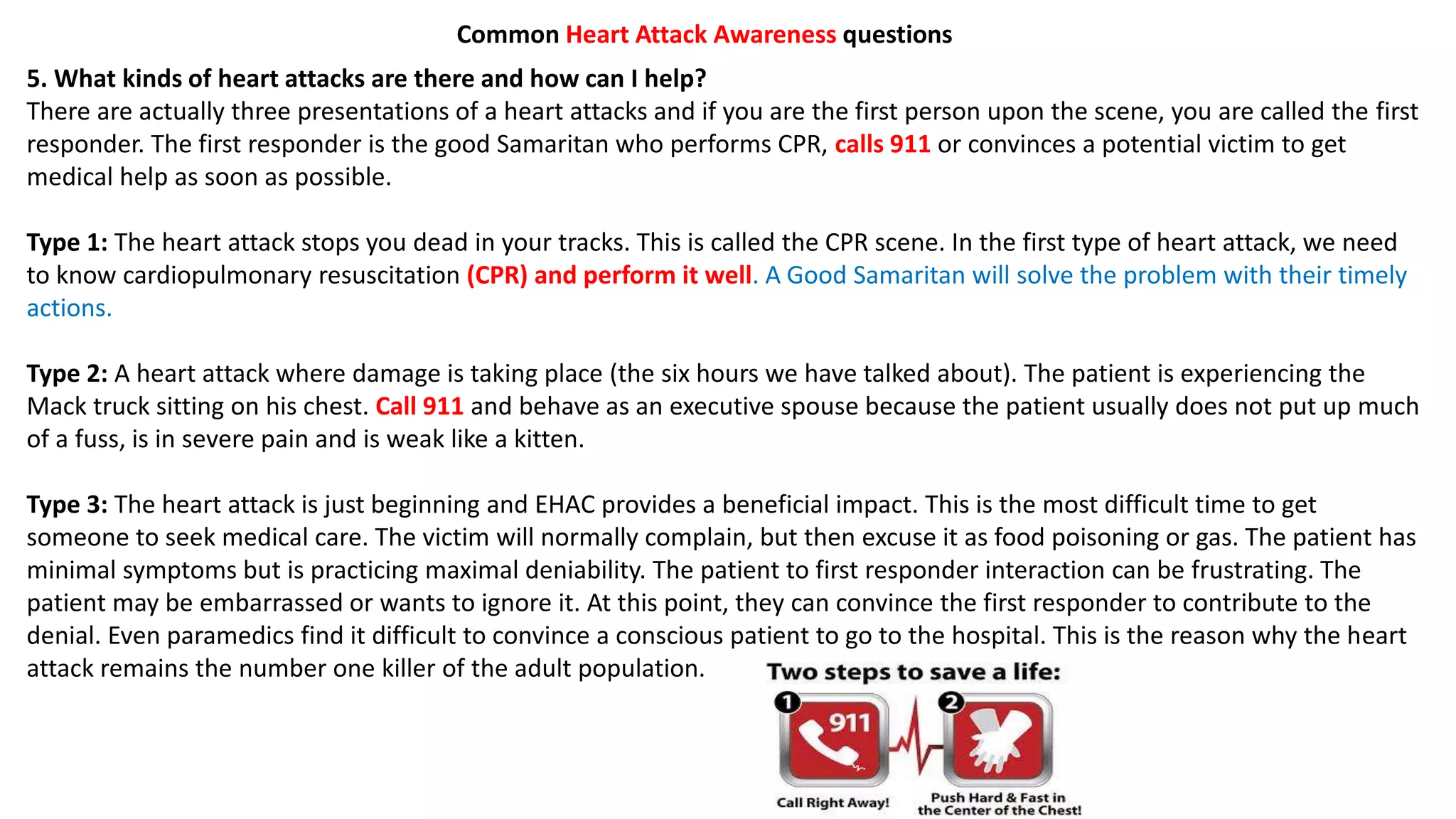 Common Heart Attack Awareness questions

5. What kinds of heart attacks are there and how can I help?
There are actually three presentations of a heart attacks and if you are the first person upon the scene, you are called the first responder. The first responder is the good Samaritan who performs CPR, calls 911 or convinces a potential victim to get medical help as soon as possible.

Type 1: The heart attack stops you dead in your tracks. This is called the CPR scene. In the first type of heart attack, we need to know cardiopulmonary resuscitation (CPR) and perform it well. A Good Samaritan will solve the problem with their timely actions.

Type 2: A heart attack where damage is taking place (the six hours we have talked about). The patient is experiencing the Mack truck sitting on his chest. Call 911 and behave as an executive spouse because the patient usually does not put up much of a fuss, is in severe pain and is weak like a kitten.

Type 3: The heart attack is just beginning and EHAC provides a beneficial impact. This is the most difficult time to get someone to seek medical care. The victim will normally complain, but then excuse it as food poisoning or gas. The patient has minimal symptoms but is practicing maximal deniability. The patient to first responder interaction can be frustrating. The patient may be embarrassed or wants to ignore it. At this point, they can convince the first responder to contribute to the denial. Even paramedics find it difficult to convince a conscious patient to go to the hospital. This is the reason why the heart attack remains the number one killer of the adult population.

Two steps to save a life:
1 911
Call Right Away!
2
Push Hard & Fast in the Center of the Chest!